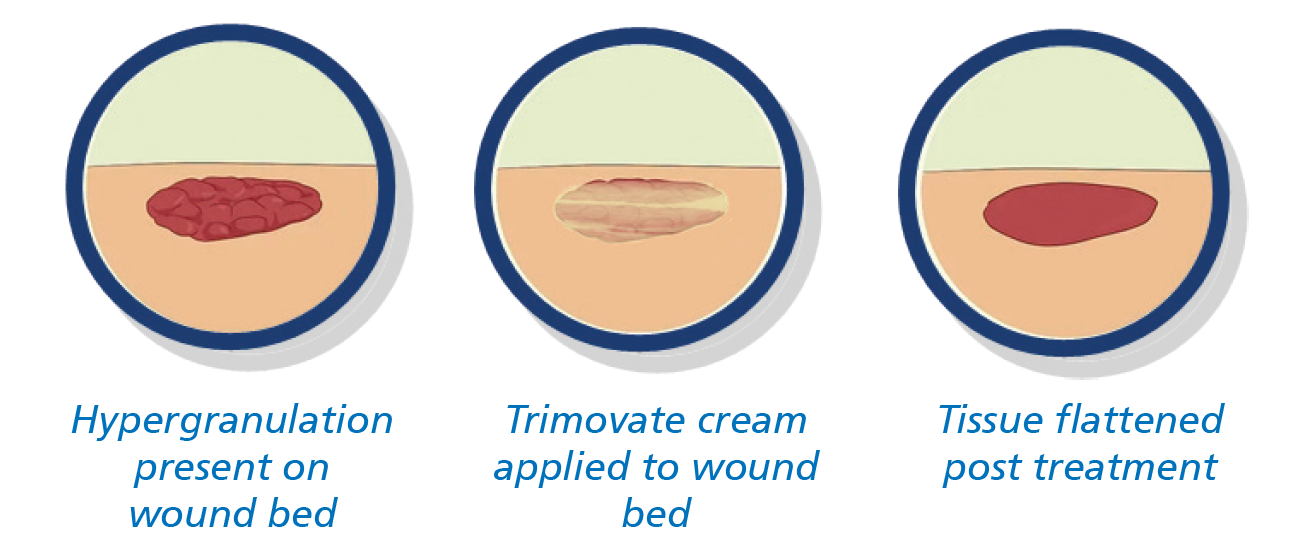 Hypergranulation present on wound bed

Trimovate cream applied to wound bed

Tissue flattened post treatment